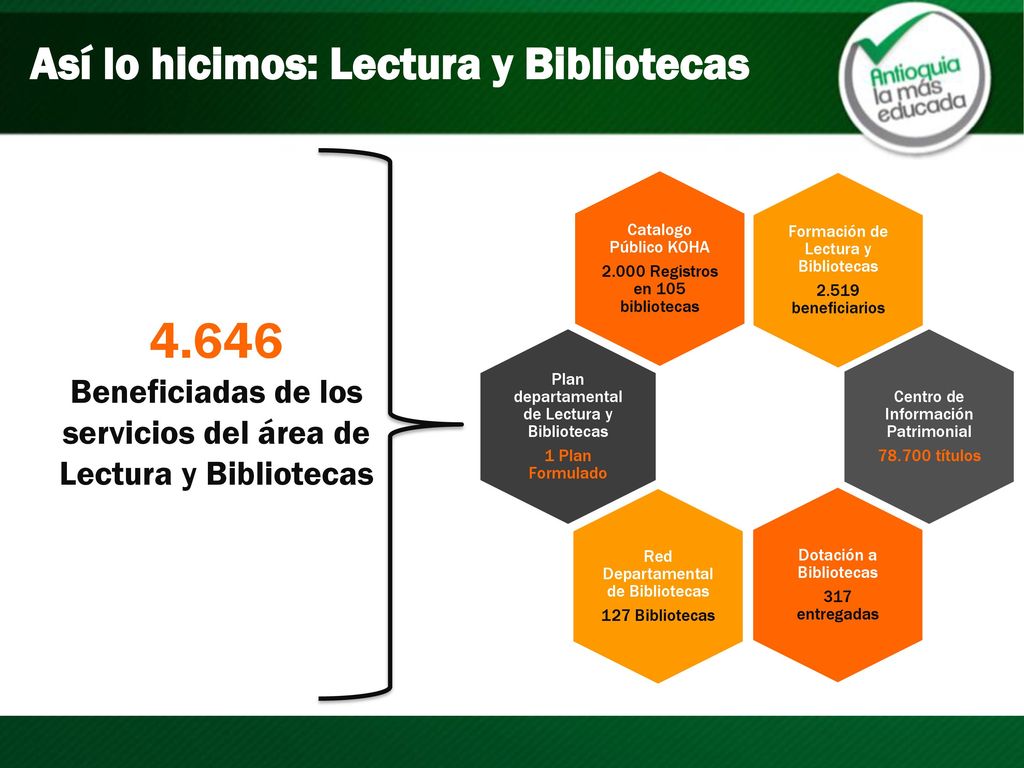 Así lo hicimos: Lectura y Bibliotecas

Antioquia la más educada

4.646
Beneficiadas de los servicios del área de Lectura y Bibliotecas

Catalogo Público KOHA
2.000 Registros en 105 bibliotecas

Formación de Lectura y Bibliotecas
2.519 beneficiarios

Plan departamental de Lectura y Bibliotecas
1 Plan Formulado

Centro de Información Patrimonial
78.700 títulos

Red Departamental de Bibliotecas
127 Bibliotecas

Dotación a Bibliotecas
317 entregadas